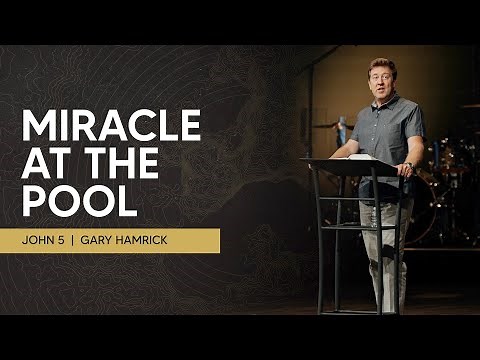 MIRACLE AT THE POOL

JOHN 5 | GARY HAMRICK